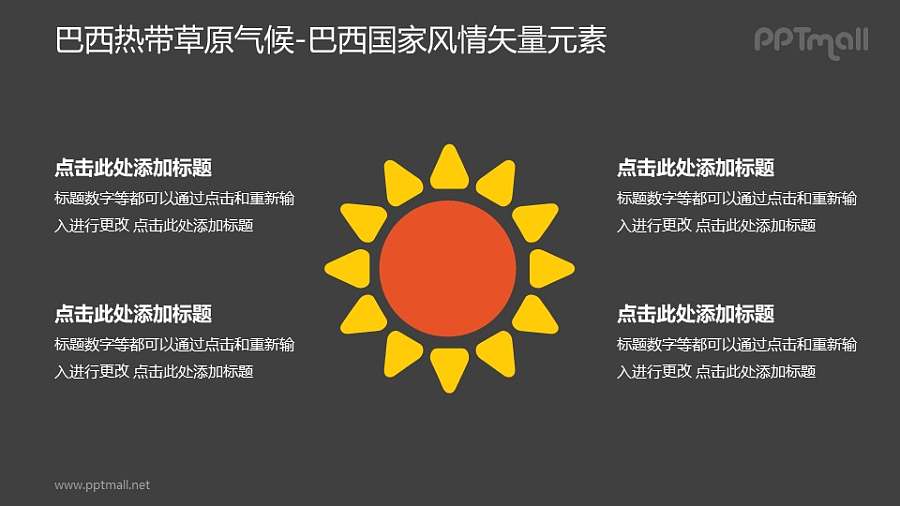 巴西热带草原气候-巴西国家风情矢量元素

PPTmall

点击此处添加标题
标题数字等都可以通过点击和重新输入进行更改 点击此处添加标题

点击此处添加标题
标题数字等都可以通过点击和重新输入进行更改 点击此处添加标题

点击此处添加标题
标题数字等都可以通过点击和重新输入进行更改 点击此处添加标题

点击此处添加标题
标题数字等都可以通过点击和重新输入进行更改 点击此处添加标题

www.pptmall.net